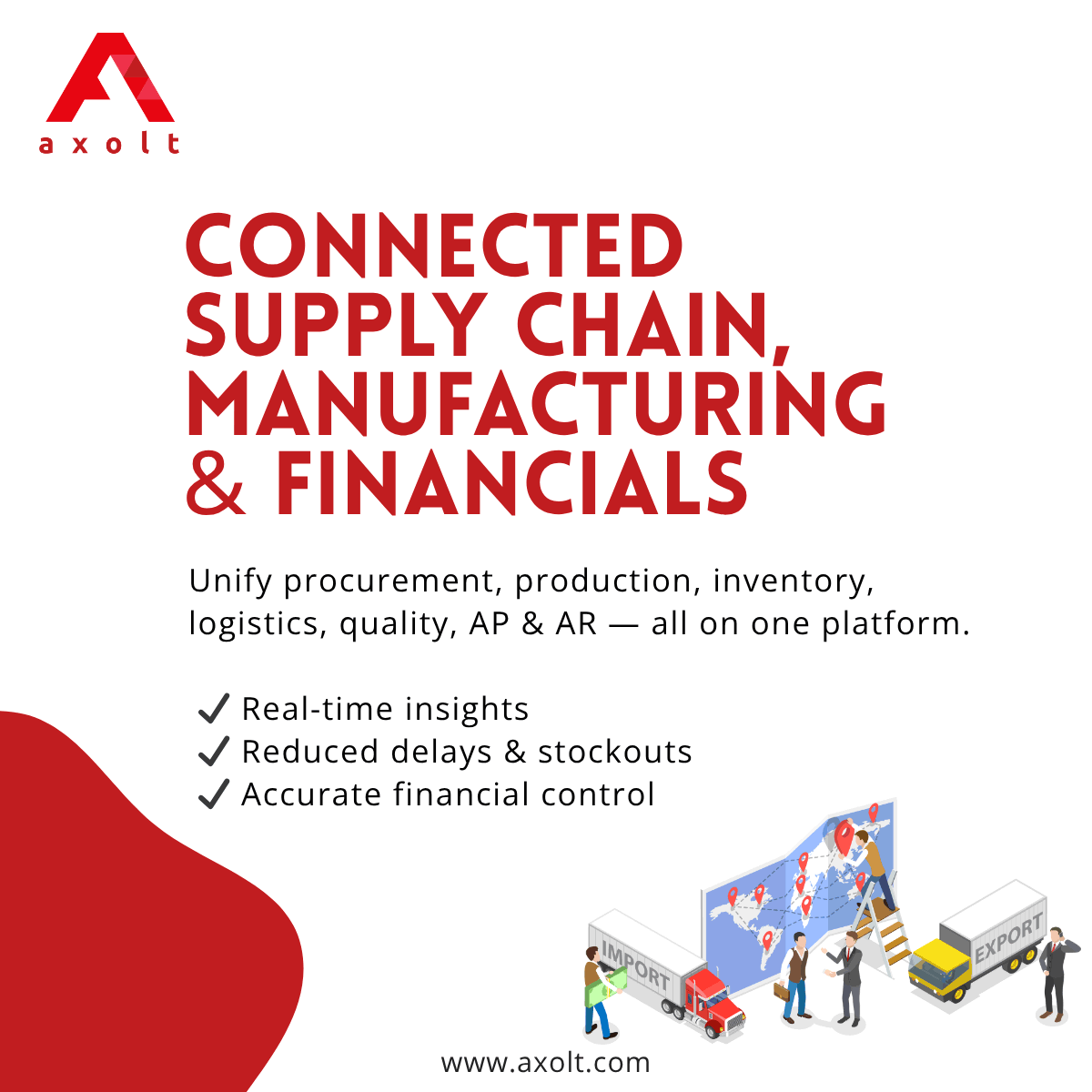 axolt

CONNECTED SUPPLY CHAIN, MANUFACTURING & FINANCIALS

Unify procurement, production, inventory, logistics, quality, AP & AR — all on one platform.

✓ Real-time insights
✓ Reduced delays & stockouts
✓ Accurate financial control

IMPORT

EXPORT

www.axolt.com